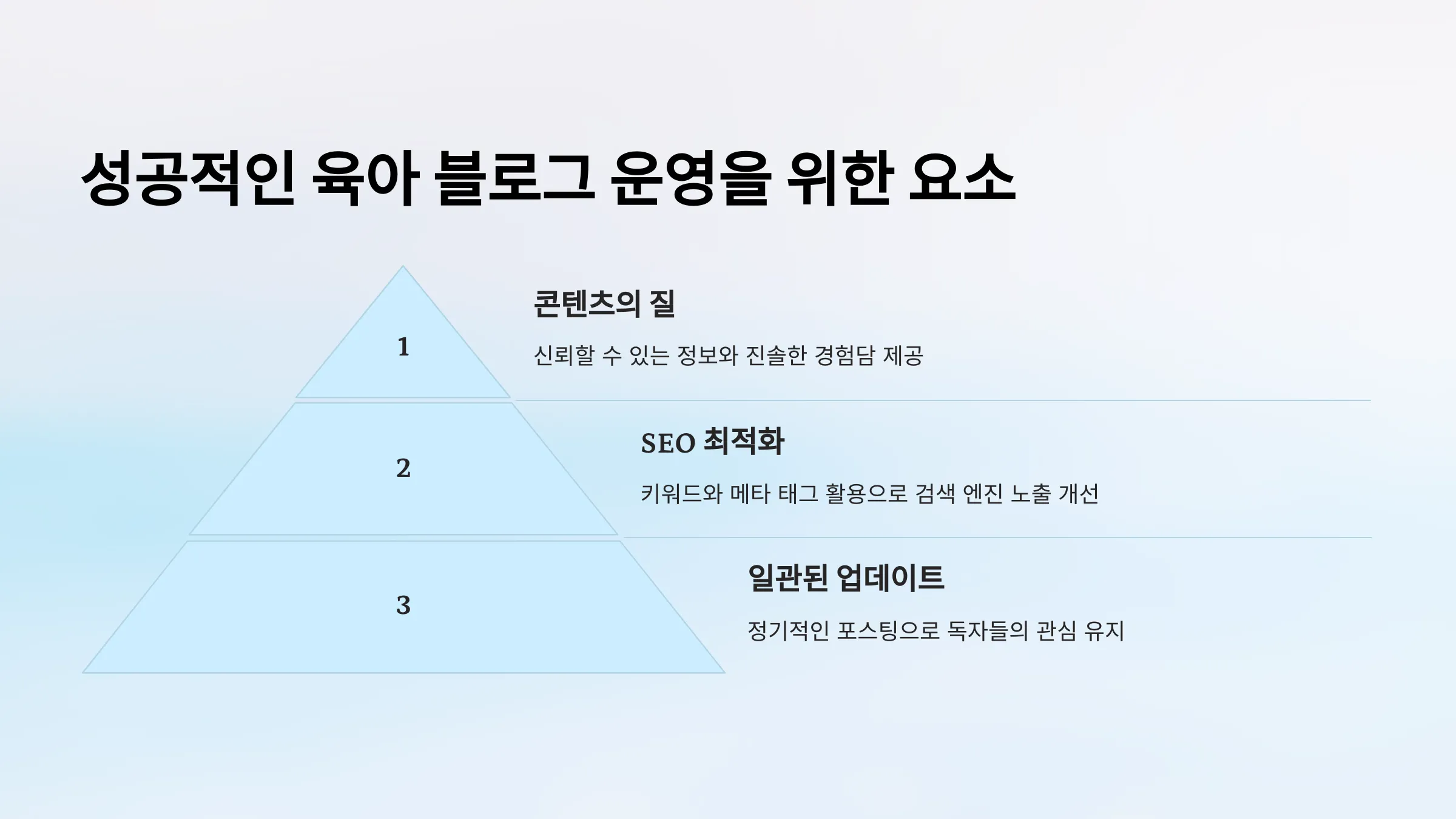 성공적인 육아 블로그 운영을 위한 요소

1

콘텐츠의 질

신뢰할 수 있는 정보와 진솔한 경험담 제공

2

SEO 최적화

키워드와 메타 태그 활용으로 검색 엔진 노출 개선

3

일관된 업데이트

정기적인 포스팅으로 독자들의 관심 유지